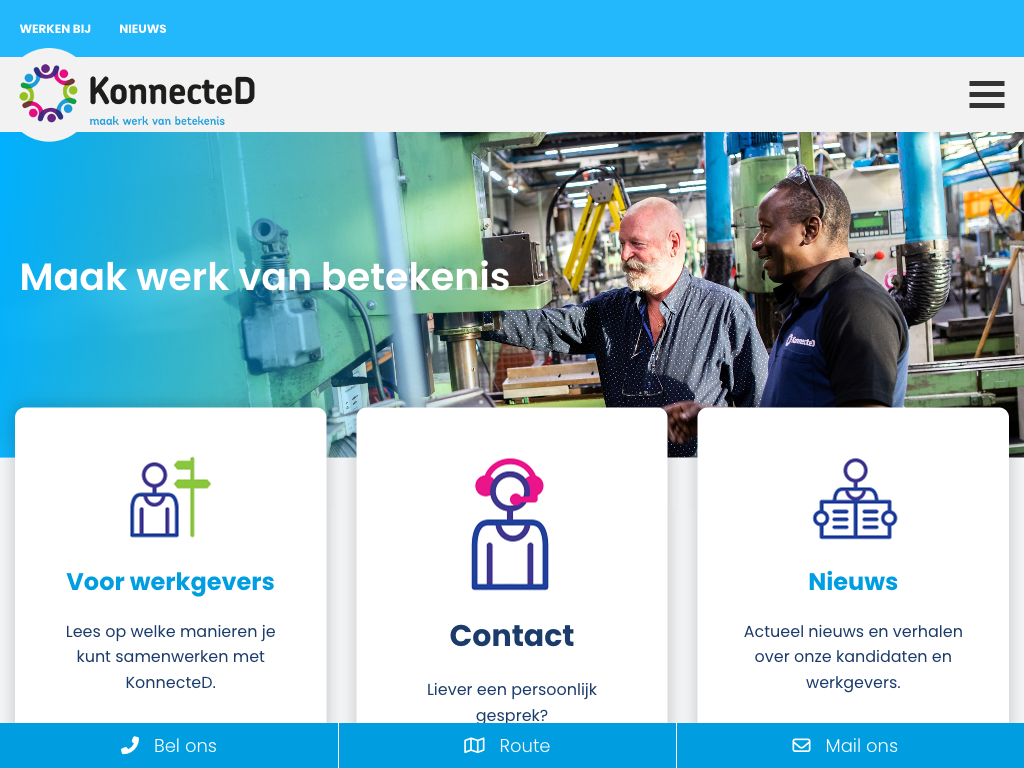 WERKEN BIJ NIEUWS

KonnecteD
maak werk van betekenis

Maak werk van betekenis

KonnecteD

Voor werkgevers

Lees op welke manieren je kunt samenwerken met KonnecteD.

Contact

Liever een persoonlijk gesprek?

Nieuws

Actueel nieuws en verhalen over onze kandidaten en werkgevers.

Bel ons Route Mail ons